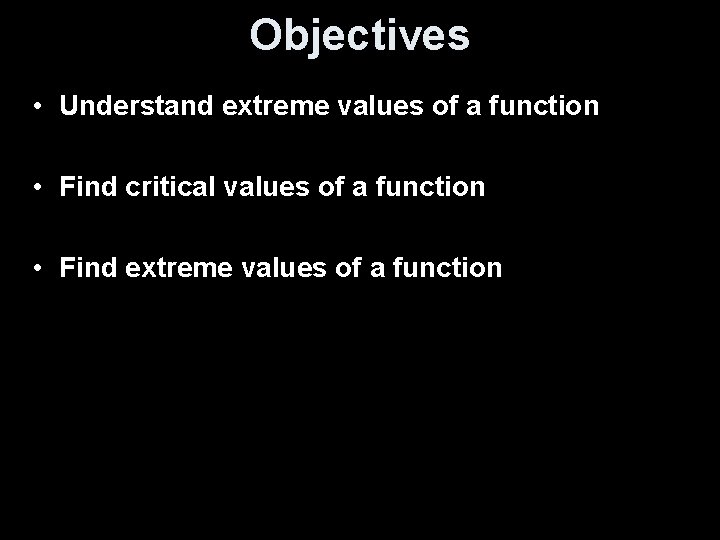 Objectives

• Understand extreme values of a function

• Find critical values of a function

• Find extreme values of a function